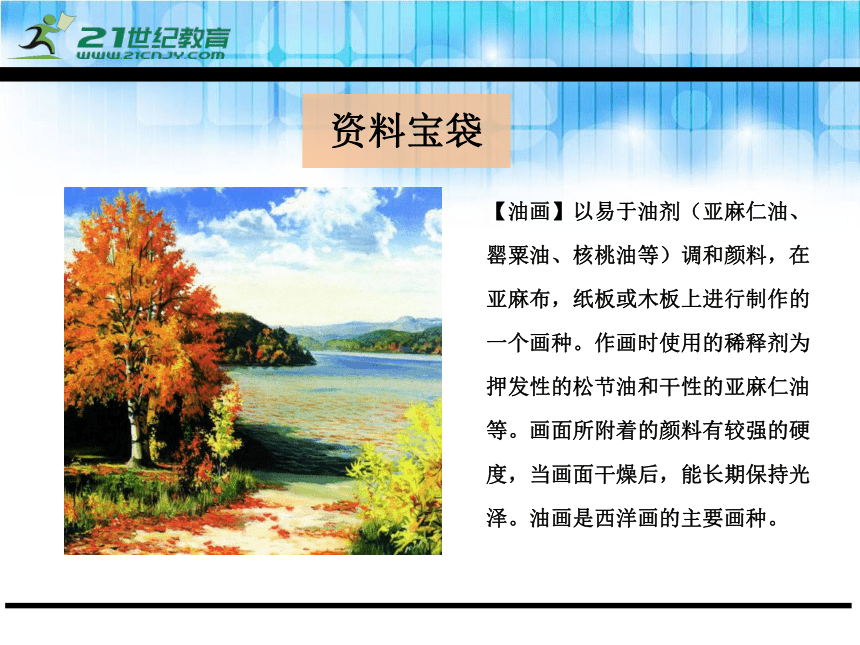 21世纪教育
WWW.21CNJY.COM

资料宝袋

【油画】以易于油剂（亚麻仁油、罂粟油、核桃油等）调和颜料，在亚麻布，纸板或木板上进行制作的一个画种。作画时使用的稀释剂为押发性的松节油和干性的亚麻仁油等。画面所附着的颜料有较强的硬度，当画面干燥后，能长期保持光泽。油画是西洋画的主要画种。